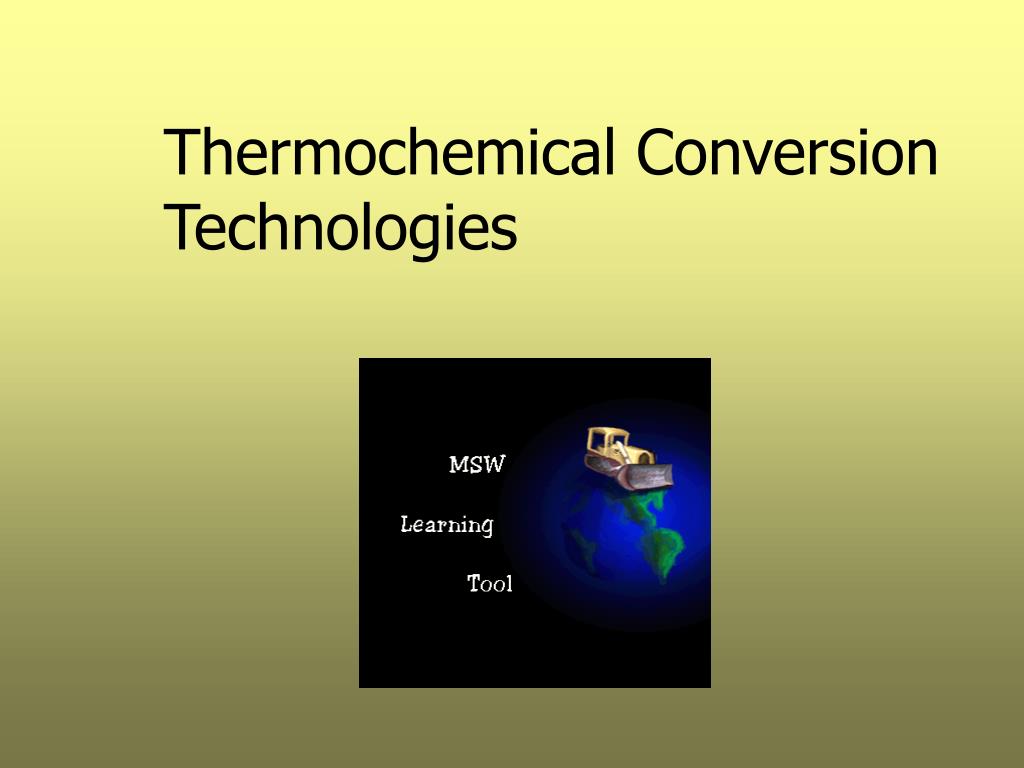 Thermochemical Conversion Technologies

MSW

Learning

Tool